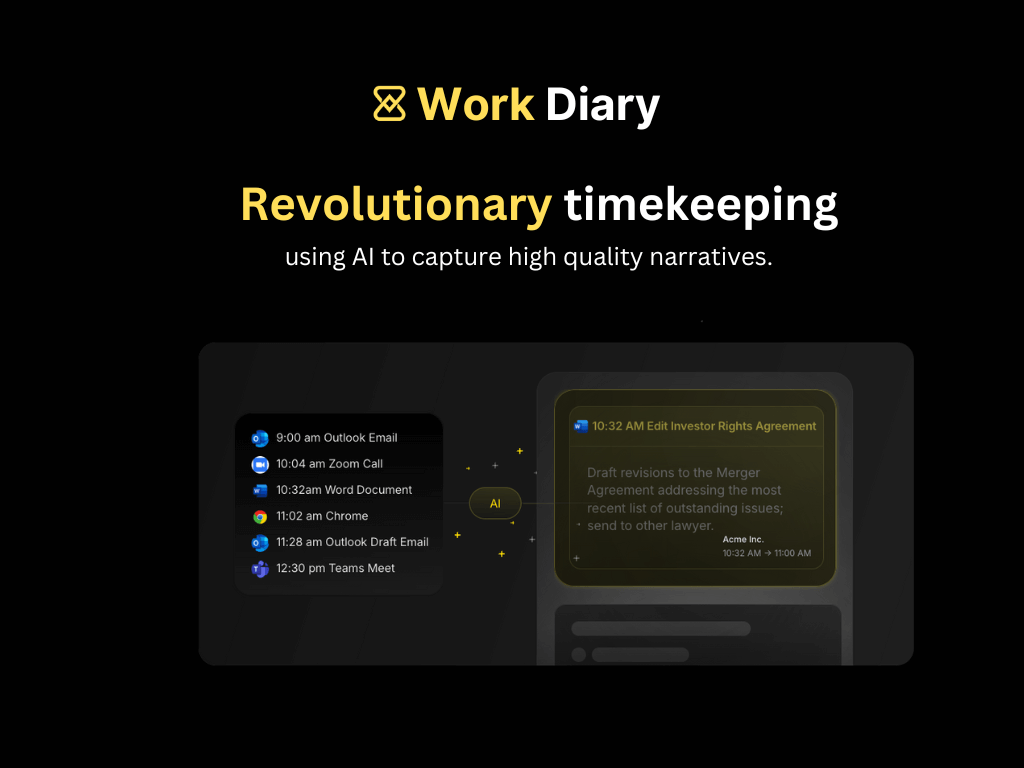 Work Diary

Revolutionary timekeeping
using AI to capture high quality narratives.

9:00 am Outlook Email
10:04 am Zoom Call
10:32am Word Document
11:02 am Chrome
11:28 am Outlook Draft Email
12:30 pm Teams Meet

AI

10:32 AM Edit Investor Rights Agreement

Draft revisions to the Merger Agreement addressing the most recent list of outstanding issues; send to other lawyer.

Acme Inc.
10:32 AM → 11:00 AM